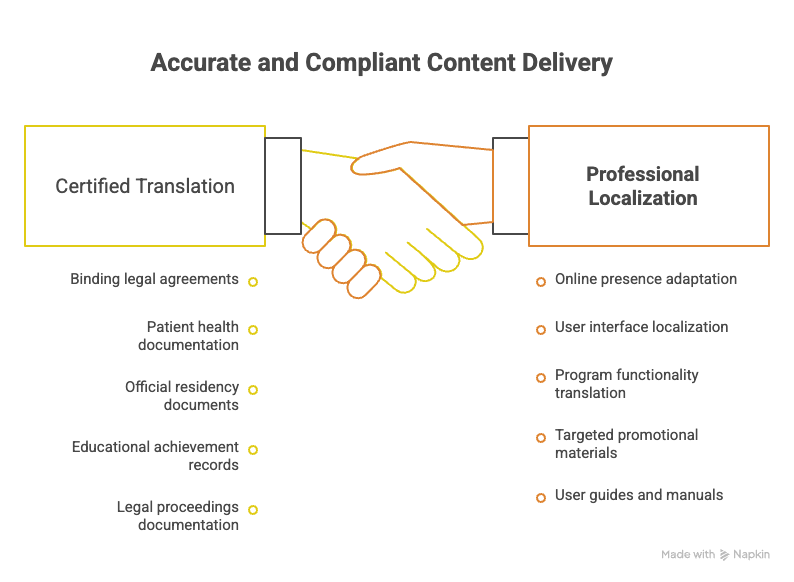 Accurate and Compliant Content Delivery

Certified Translation

Binding legal agreements

Patient health documentation

Official residency documents

Educational achievement records

Legal proceedings documentation

Professional Localization

Online presence adaptation

User interface localization

Program functionality translation

Targeted promotional materials

User guides and manuals

Made with Napkin